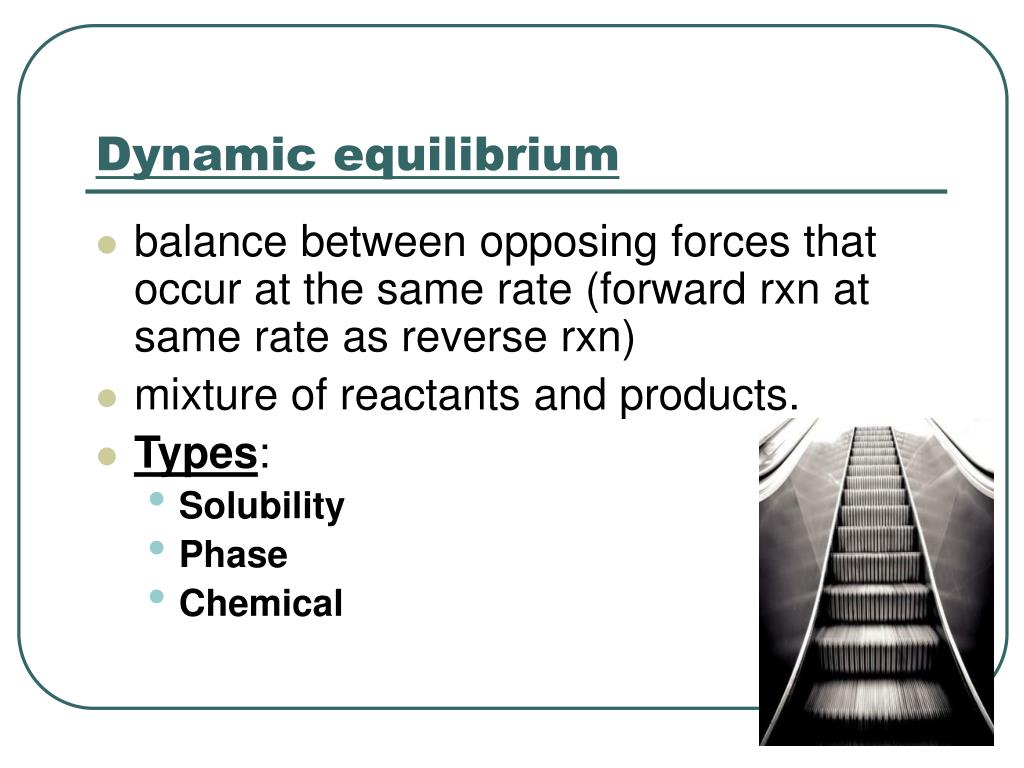 Dynamic equilibrium

- balance between opposing forces that occur at the same rate (forward rxn at same rate as reverse rxn)
- mixture of reactants and products.
- Types:
  - Solubility
  - Phase
  - Chemical